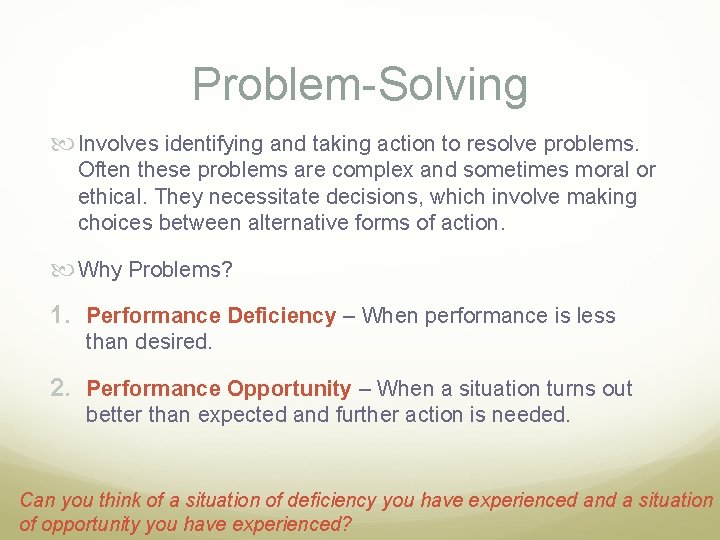 Problem-Solving

Involves identifying and taking action to resolve problems. Often these problems are complex and sometimes moral or ethical. They necessitate decisions, which involve making choices between alternative forms of action.

Why Problems?

1. Performance Deficiency – When performance is less than desired.

2. Performance Opportunity – When a situation turns out better than expected and further action is needed.

Can you think of a situation of deficiency you have experienced and a situation of opportunity you have experienced?